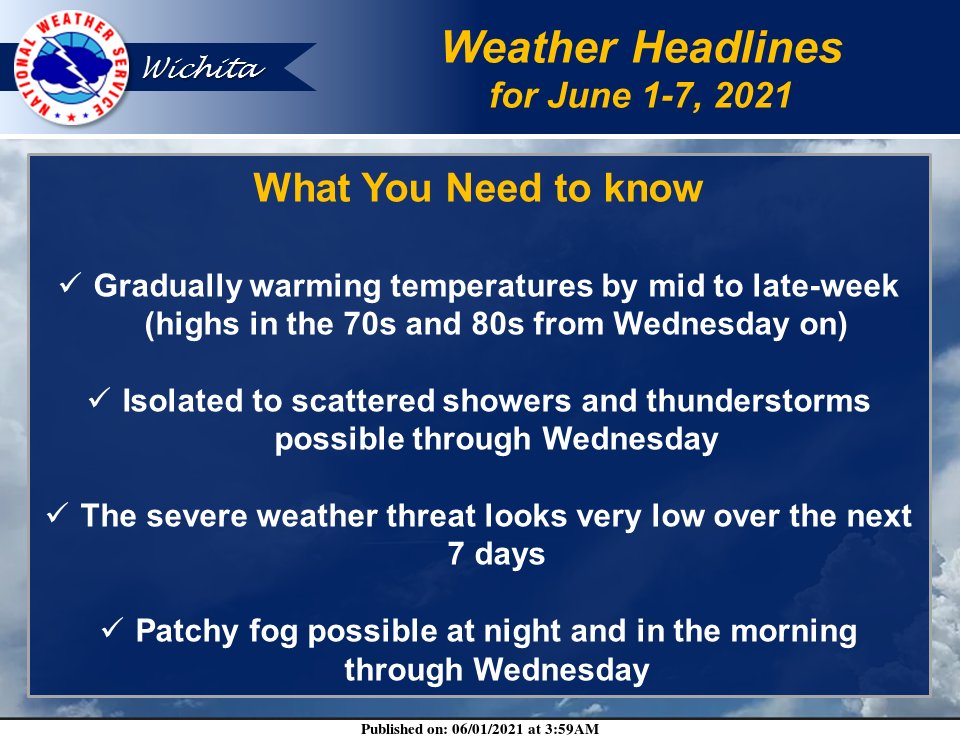 NATIONAL WEATHER SERVICE

Wichita

Weather Headlines
for June 1-7, 2021

What You Need to know

✓ Gradually warming temperatures by mid to late-week (highs in the 70s and 80s from Wednesday on)

✓ Isolated to scattered showers and thunderstorms possible through Wednesday

✓ The severe weather threat looks very low over the next 7 days

✓ Patchy fog possible at night and in the morning through Wednesday

Published on: 06/01/2021 at 3:59AM